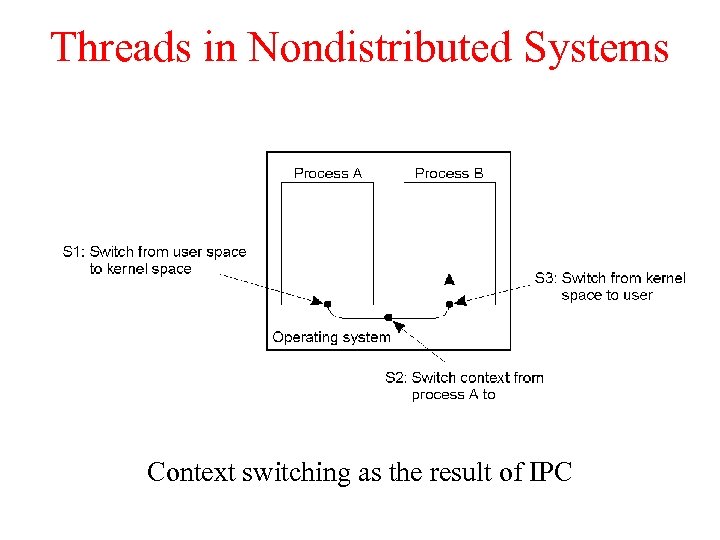 Threads in Nondistributed Systems

Process A

Process B

S1: Switch from user space to kernel space

S3: Switch from kernel space to user

Operating system

S2: Switch context from process A to

Context switching as the result of IPC